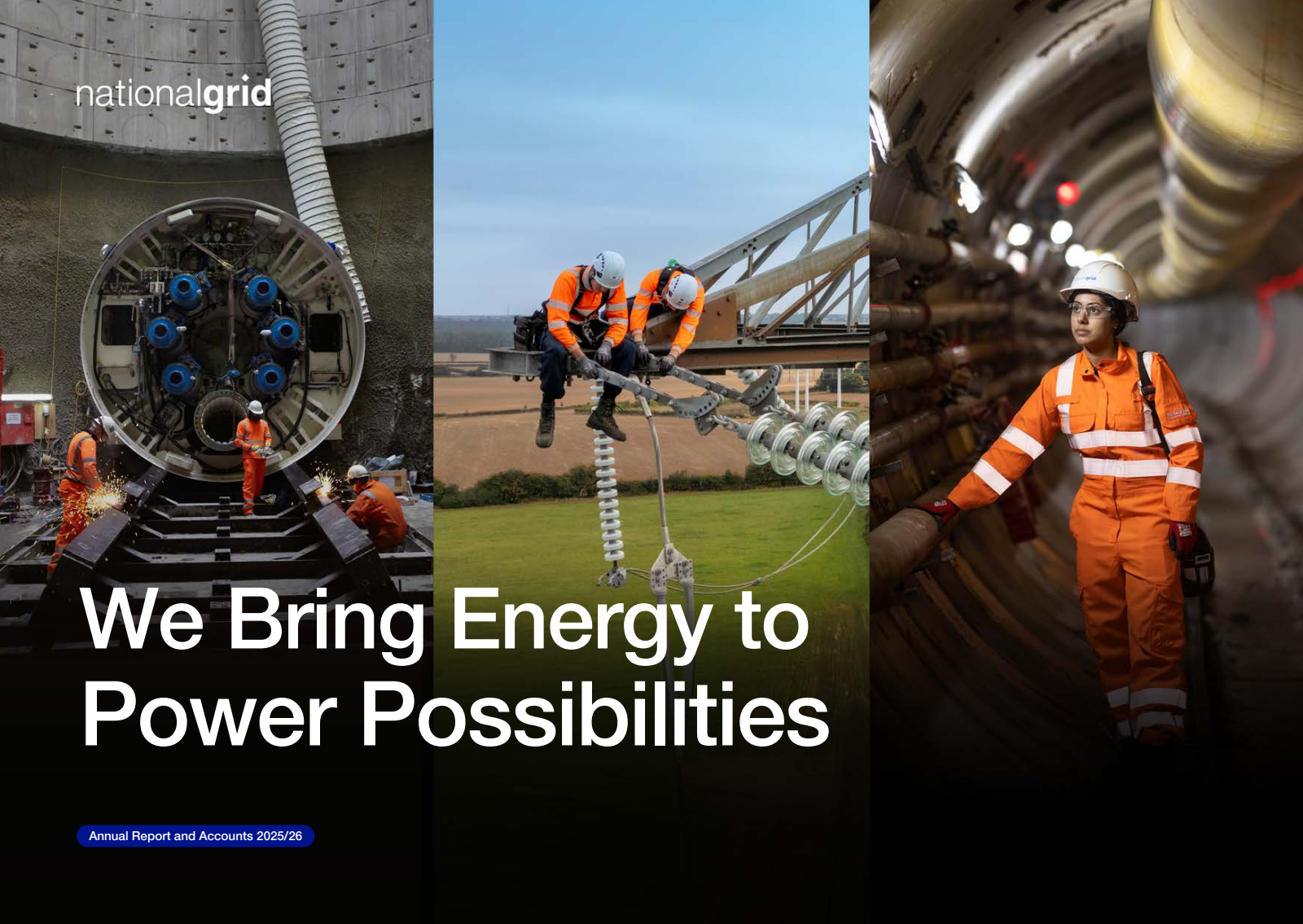 nationalgrid

We Bring Energy to Power Possibilities

Annual Report and Accounts 2025/26